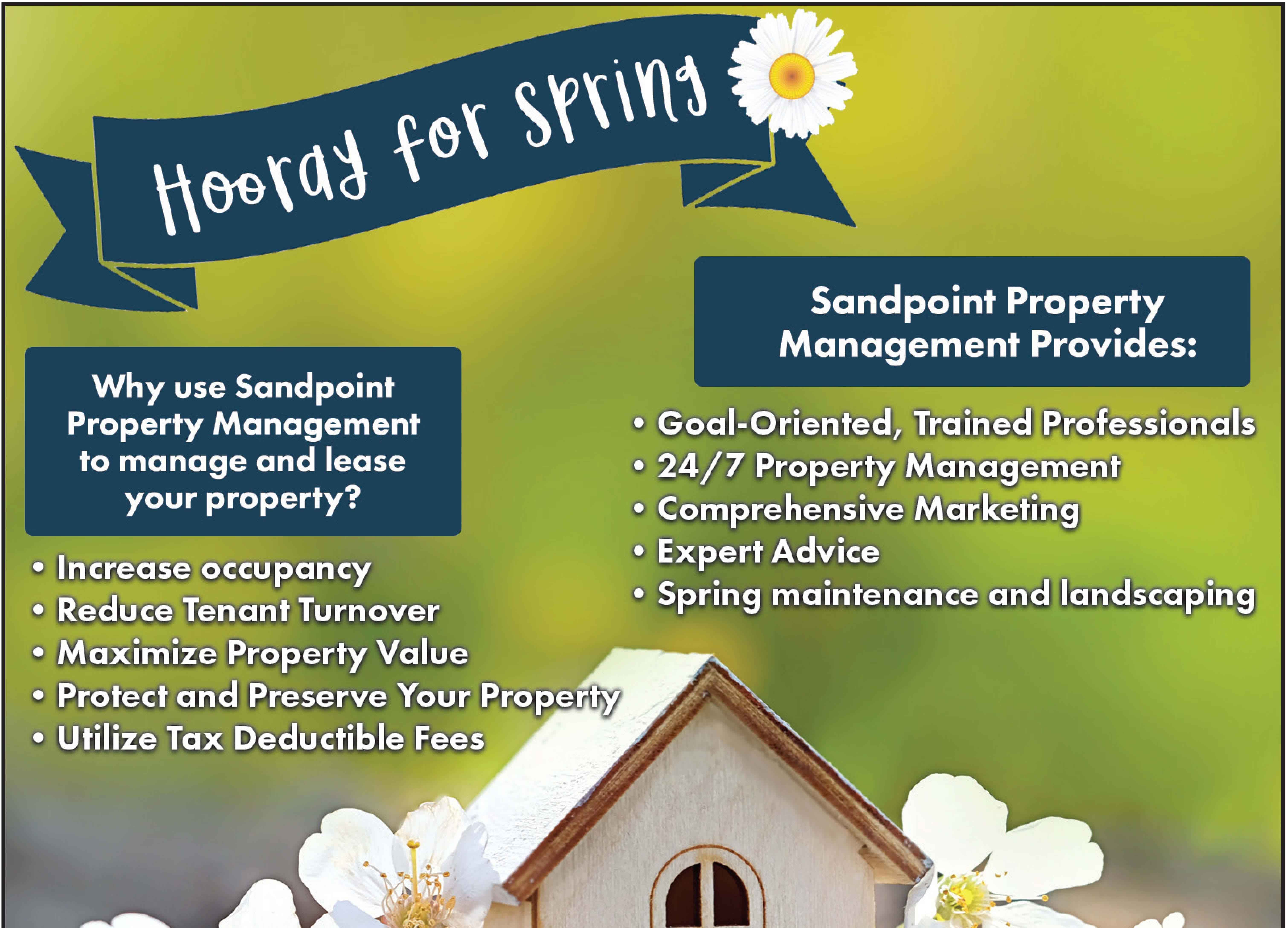 Hooray for Spring

Why use Sandpoint Property Management to manage and lease your property?

• Increase occupancy
• Reduce Tenant Turnover
• Maximize Property Value
• Protect and Preserve Your Property
• Utilize Tax Deductible Fees

Sandpoint Property Management Provides:

• Goal-Oriented, Trained Professionals
• 24/7 Property Management
• Comprehensive Marketing
• Expert Advice
• Spring maintenance and landscaping